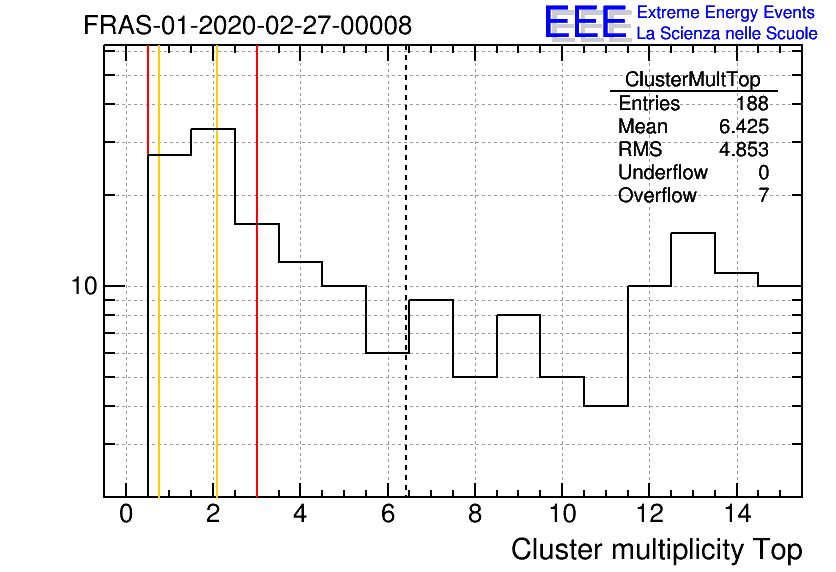 FRAS-01-2020-02-27-00008

EEE Extreme Energy Events
La Scienza nelle Scuole

| ClusterMultTop | |
|---|---|
| Entries | 188 |
| Mean | 6.425 |
| RMS | 4.853 |
| Underflow | 0 |
| Overflow | 7 |

10

0
2
4
6
8
10
12
14

Cluster multiplicity Top